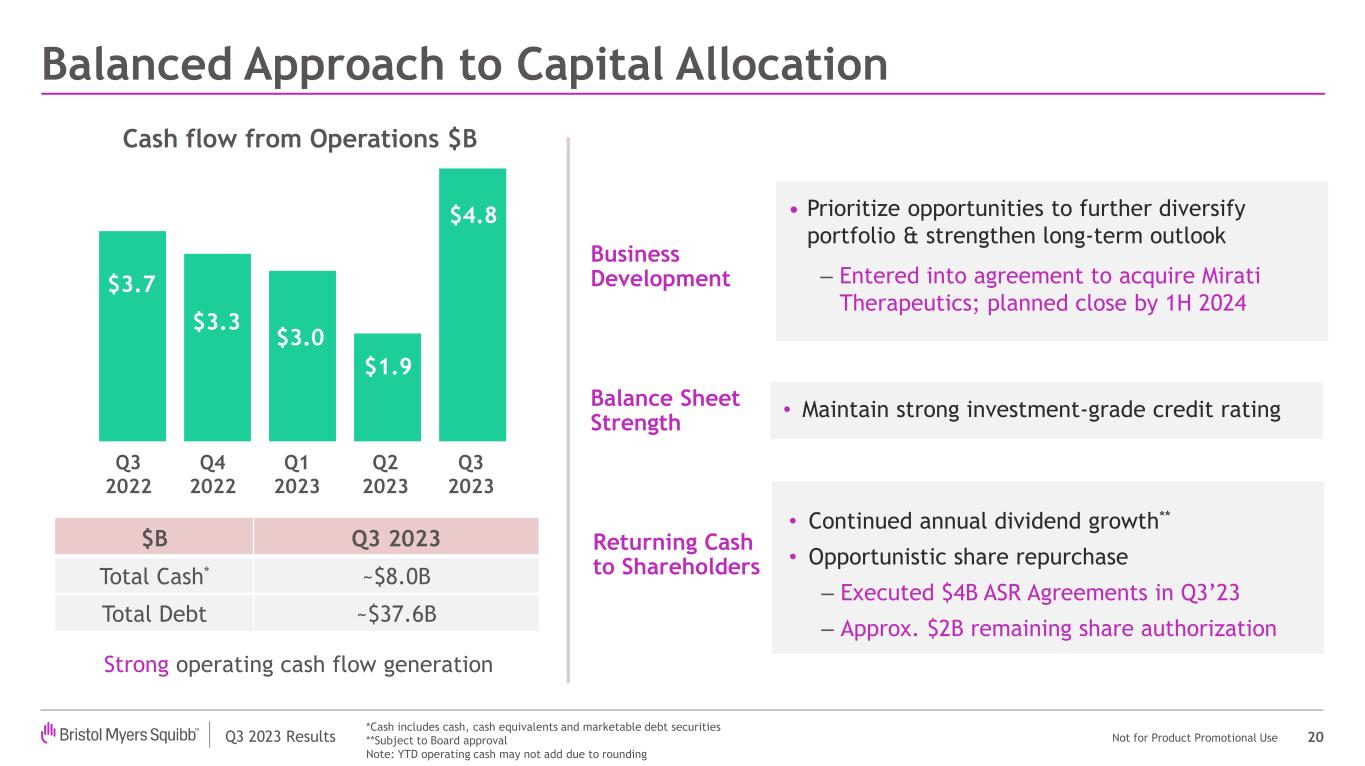 Balanced Approach to Capital Allocation

Cash flow from Operations $B

$3.7
$3.3
$3.0
$1.9
$4.8

Q3 2022
Q4 2022
Q1 2023
Q2 2023
Q3 2023

| $B | Q3 2023 |
|---|---|
| Total Cash* | ~$8.0B |
| Total Debt | ~$37.6B |

Strong operating cash flow generation

Business Development

• Prioritize opportunities to further diversify portfolio & strengthen long-term outlook

– Entered into agreement to acquire Mirati Therapeutics; planned close by 1H 2024

Balance Sheet Strength

• Maintain strong investment-grade credit rating

Returning Cash to Shareholders

• Continued annual dividend growth**

• Opportunistic share repurchase

– Executed $4B ASR Agreements in Q3'23

– Approx. $2B remaining share authorization

Bristol Myers Squibb™ Q3 2023 Results

*Cash includes cash, cash equivalents and marketable debt securities
**Subject to Board approval
Note: YTD operating cash may not add due to rounding

Not for Product Promotional Use 20